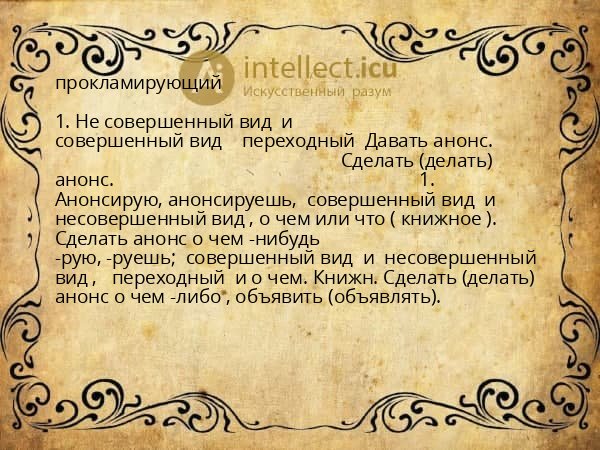 intellect.icu
Искусственный разум

прокламирующий

1. Не совершенный вид и совершенный вид переходный Давать анонс. Сделать (делать) анонс. 1. Анонсирую, анонсируешь, совершенный вид и несовершенный вид , о чем или что ( книжное ). Сделать анонс о чем -нибудь
-рую, -руешь; совершенный вид и несовершенный вид , переходный и о чем. Книжн. Сделать (делать) анонс о чем -либо , объявить (объявлять).